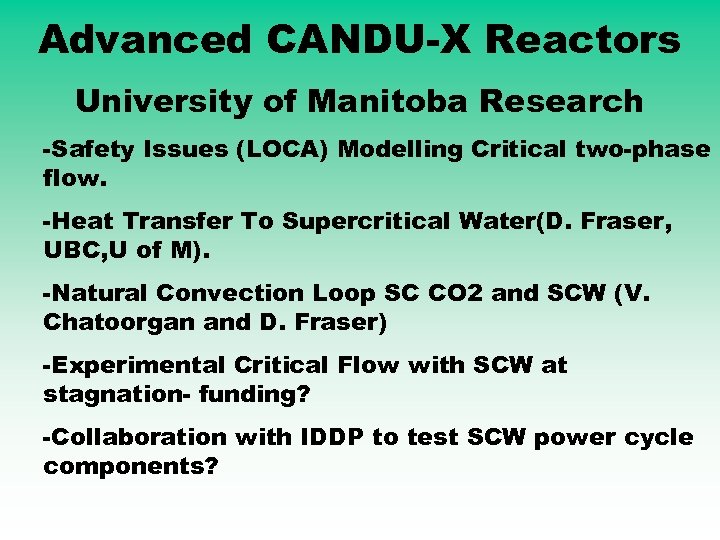 Advanced CANDU-X Reactors

University of Manitoba Research

-Safety Issues (LOCA) Modelling Critical two-phase flow.

-Heat Transfer To Supercritical Water(D. Fraser, UBC,U of M).

-Natural Convection Loop SC CO2 and SCW (V. Chatoorgan and D. Fraser)

-Experimental Critical Flow with SCW at stagnation- funding?

-Collaboration with IDDP to test SCW power cycle components?